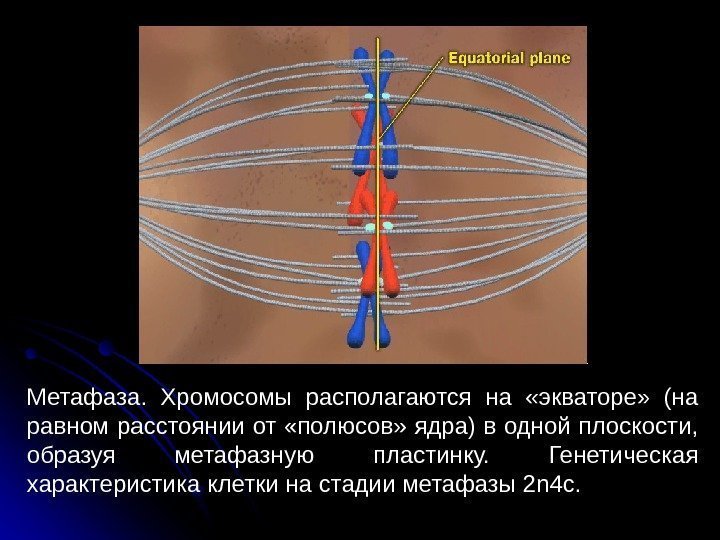 Equatorial plane

Метафаза. Хромосомы располагаются на «экваторе» (на равном расстоянии от «полюсов» ядра) в одной плоскости, образуя метафазную пластинку. Генетическая характеристика клетки на стадии метафазы 2n4c.